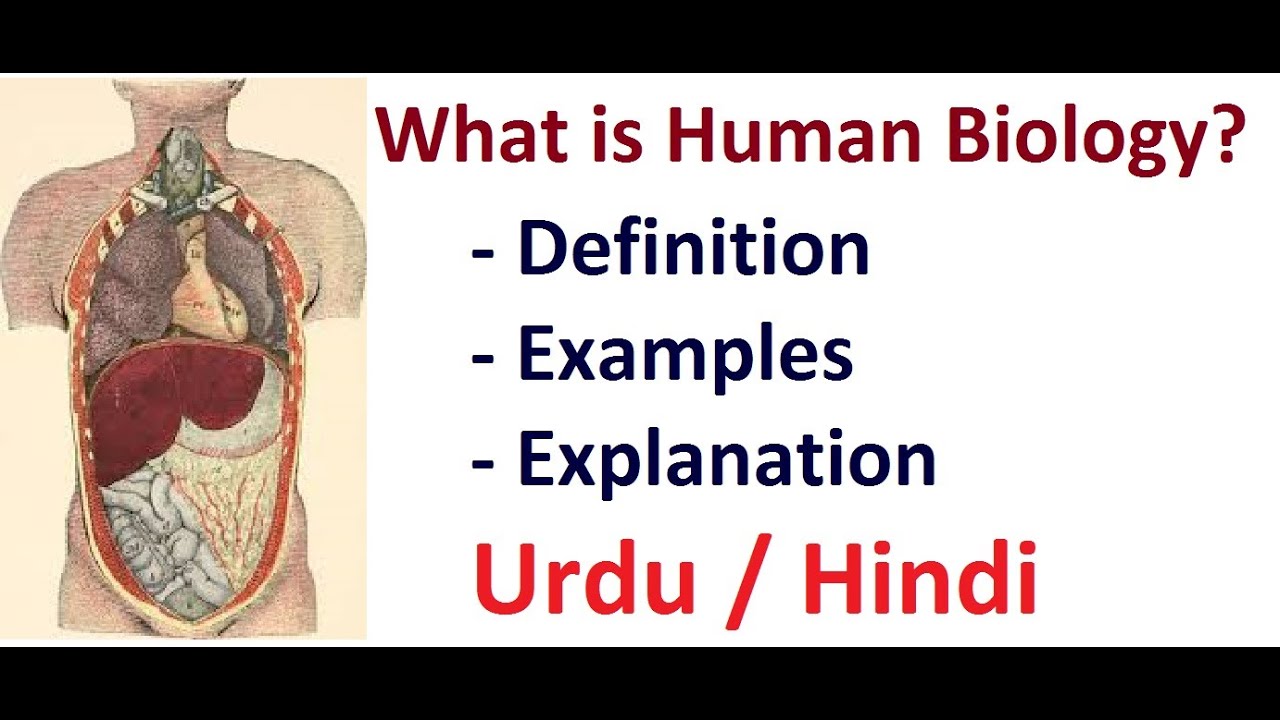 What is Human Biology?

- Definition
- Examples
- Explanation

Urdu / Hindi